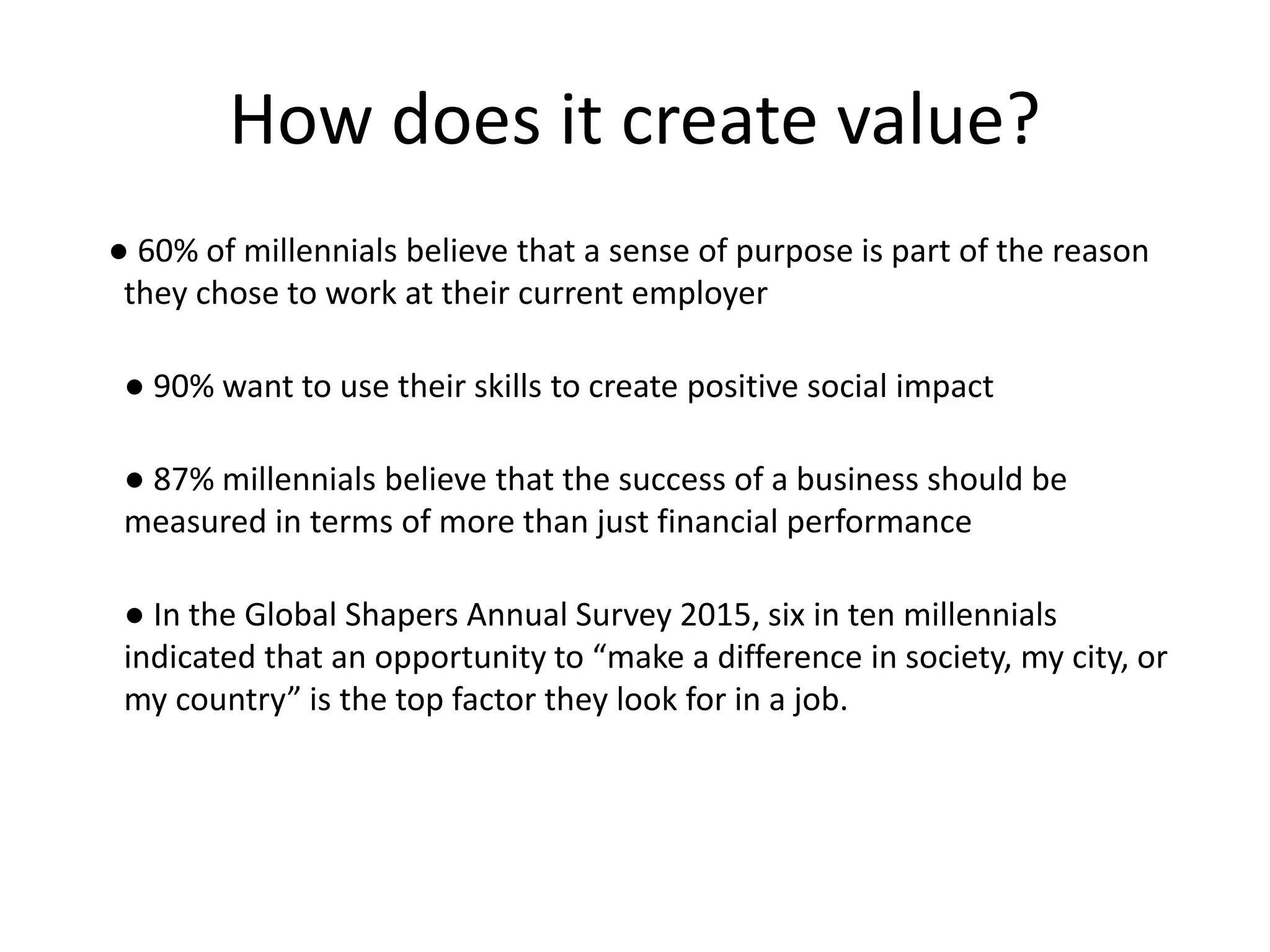 How does it create value?

● 60% of millennials believe that a sense of purpose is part of the reason they chose to work at their current employer

● 90% want to use their skills to create positive social impact

● 87% millennials believe that the success of a business should be measured in terms of more than just financial performance

● In the Global Shapers Annual Survey 2015, six in ten millennials indicated that an opportunity to “make a difference in society, my city, or my country” is the top factor they look for in a job.